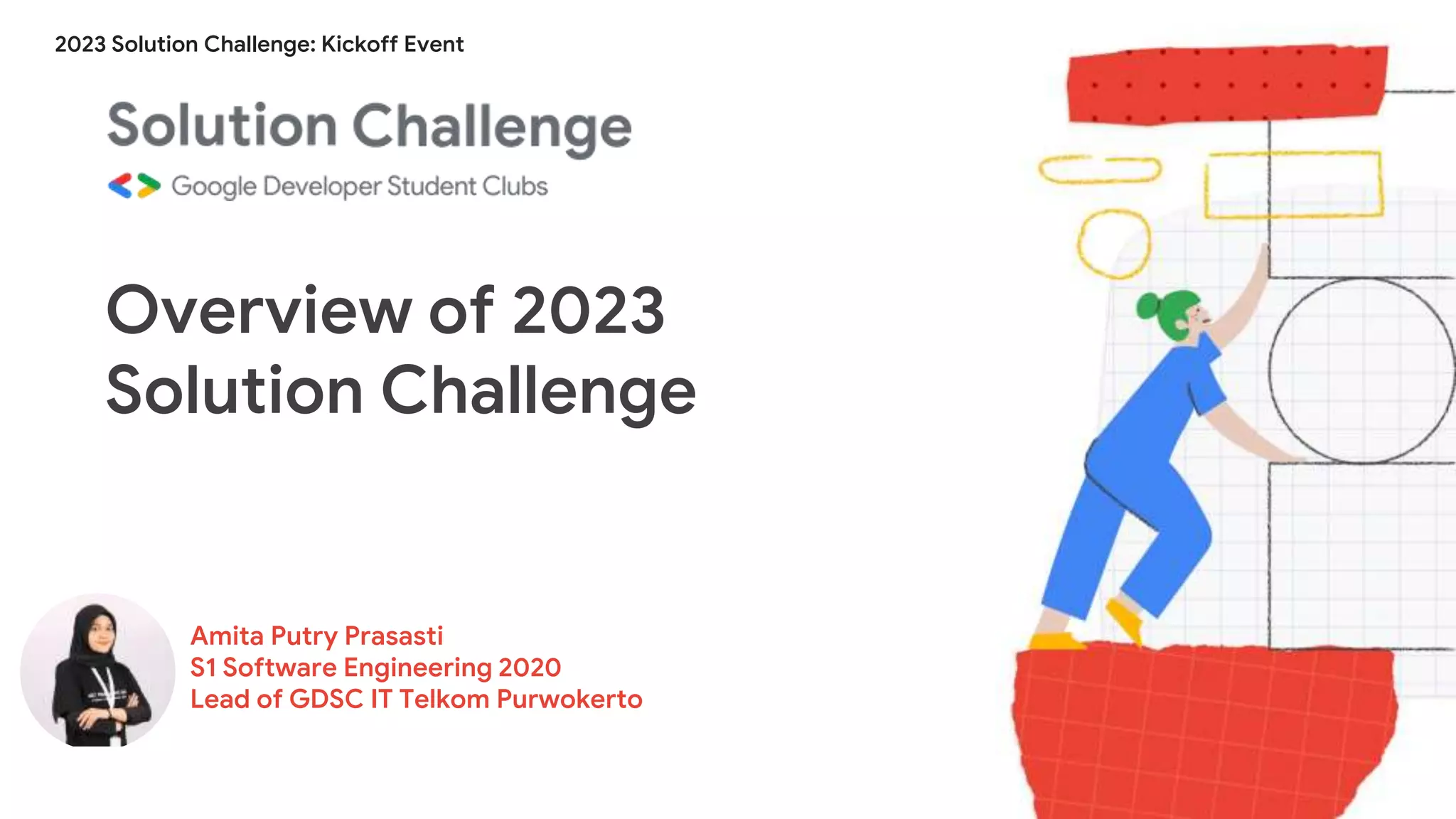 2023 Solution Challenge: Kickoff Event

Solution Challenge

Google Developer Student Clubs

Overview of 2023 Solution Challenge

Amita Putry Prasasti
S1 Software Engineering 2020
Lead of GDSC IT Telkom Purwokerto